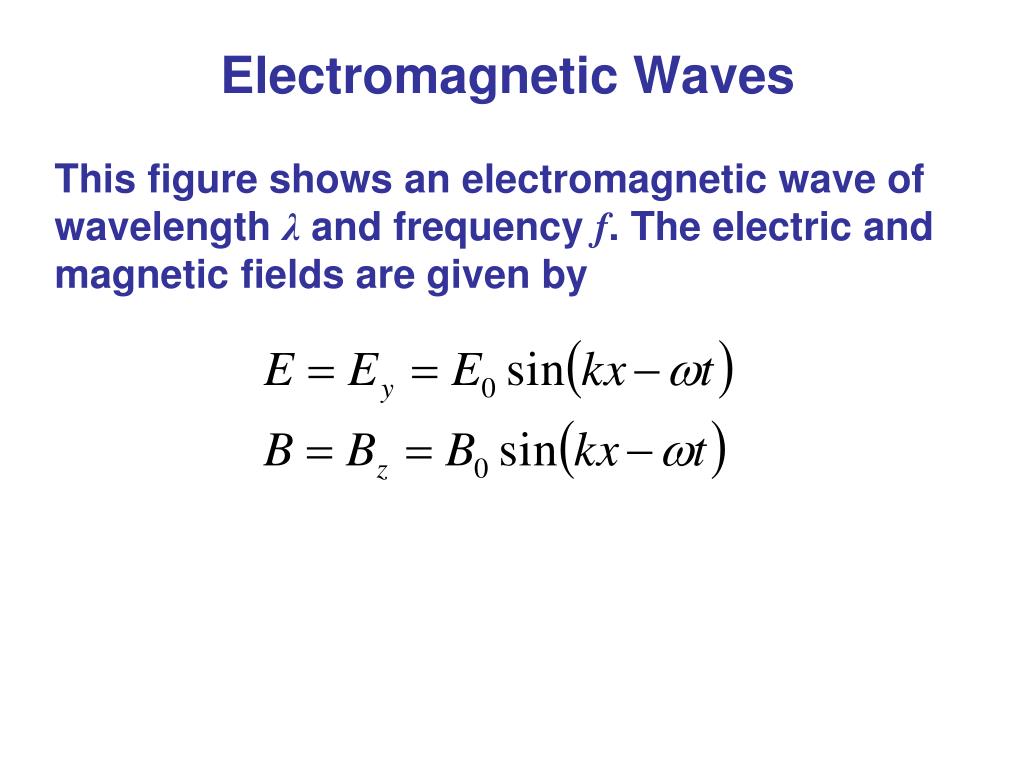 Electromagnetic Waves

This figure shows an electromagnetic wave of wavelength $\lambda$ and frequency $f$. The electric and magnetic fields are given by

$E = E_y = E_0 \sin(kx - \omega t)$
$B = B_z = B_0 \sin(kx - \omega t)$